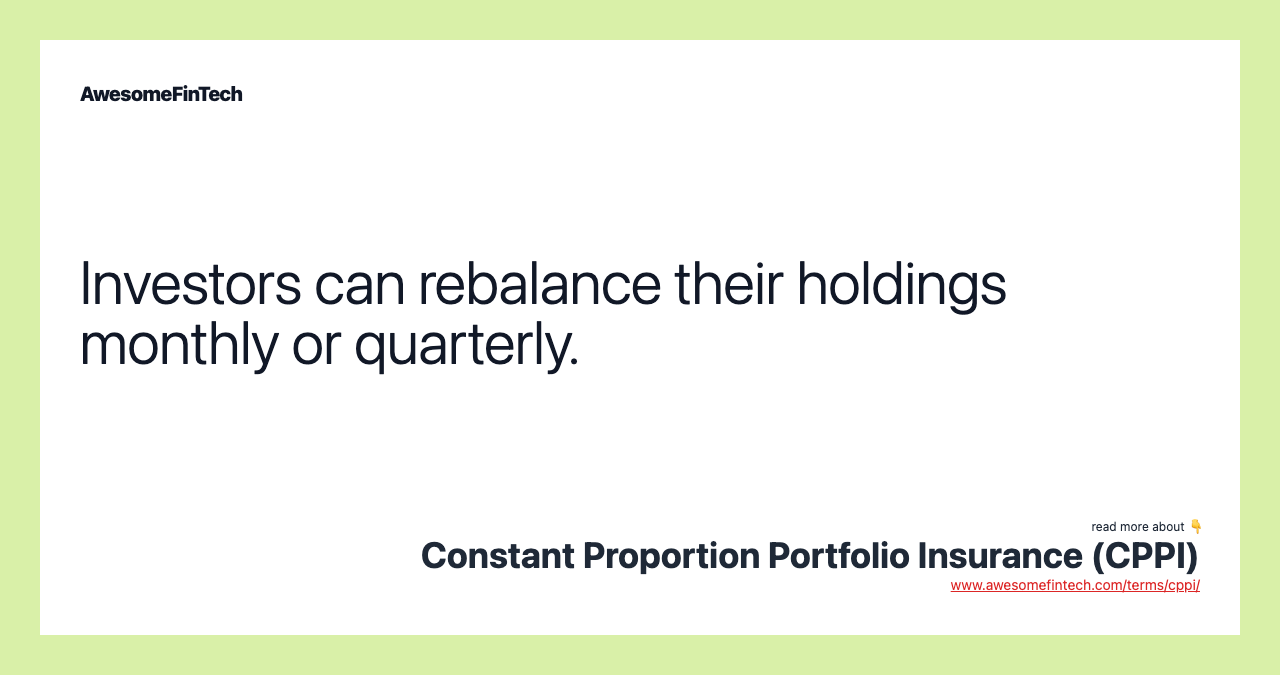 AwesomeFinTech

Investors can rebalance their holdings monthly or quarterly.

read more about 👇
Constant Proportion Portfolio Insurance (CPPI)
www.awesomefintech.com/terms/cppi/